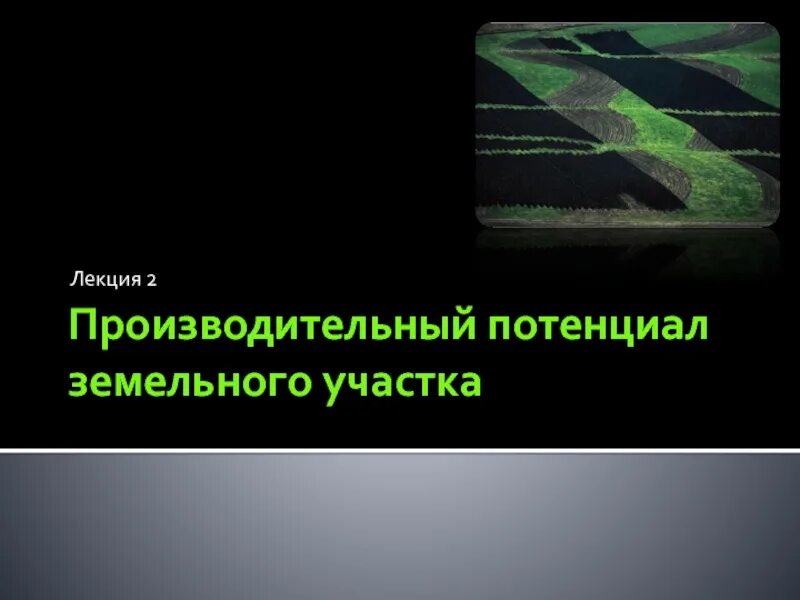 Лекция 2

Производительный потенциал земельного участка